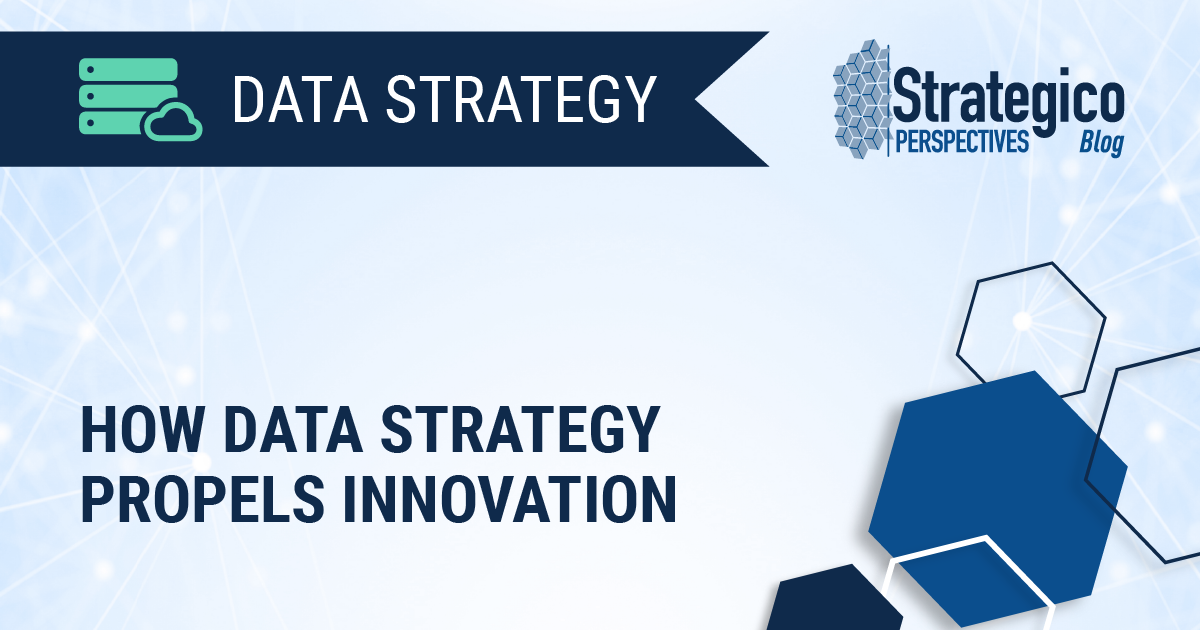 DATA STRATEGY

Strategico PERSPECTIVES Blog

HOW DATA STRATEGY PROPELS INNOVATION